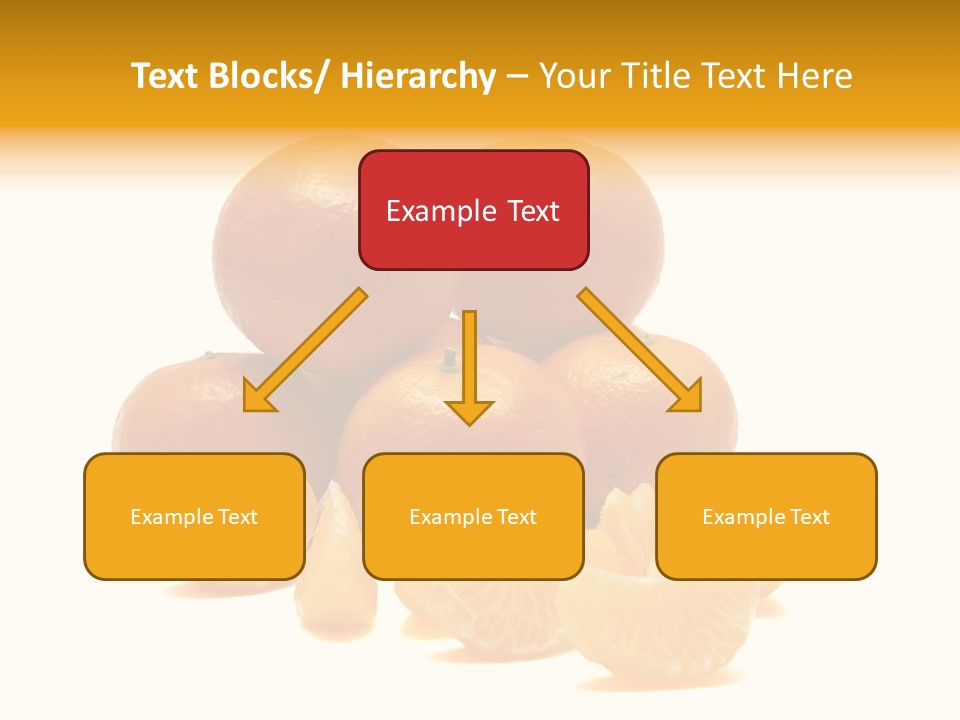 Text Blocks/ Hierarchy – Your Title Text Here

Example Text

Example Text

Example Text

Example Text